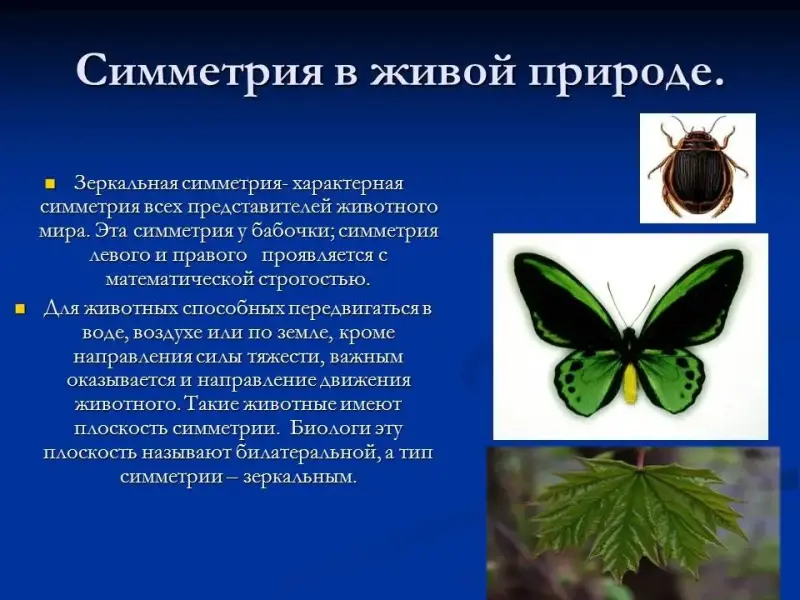 Симметрия в живой природе.

Зеркальная симметрия- характерная симметрия всех представителей животного мира. Эта симметрия у бабочки; симметрия левого и правого проявляется с математической строгостью.

Для животных способных передвигаться в воде, воздухе или по земле, кроме направления силы тяжести, важным оказывается и направление движения животного. Такие животные имеют плоскость симметрии. Биологи эту плоскость называют билатеральной, а тип симметрии – зеркальным.